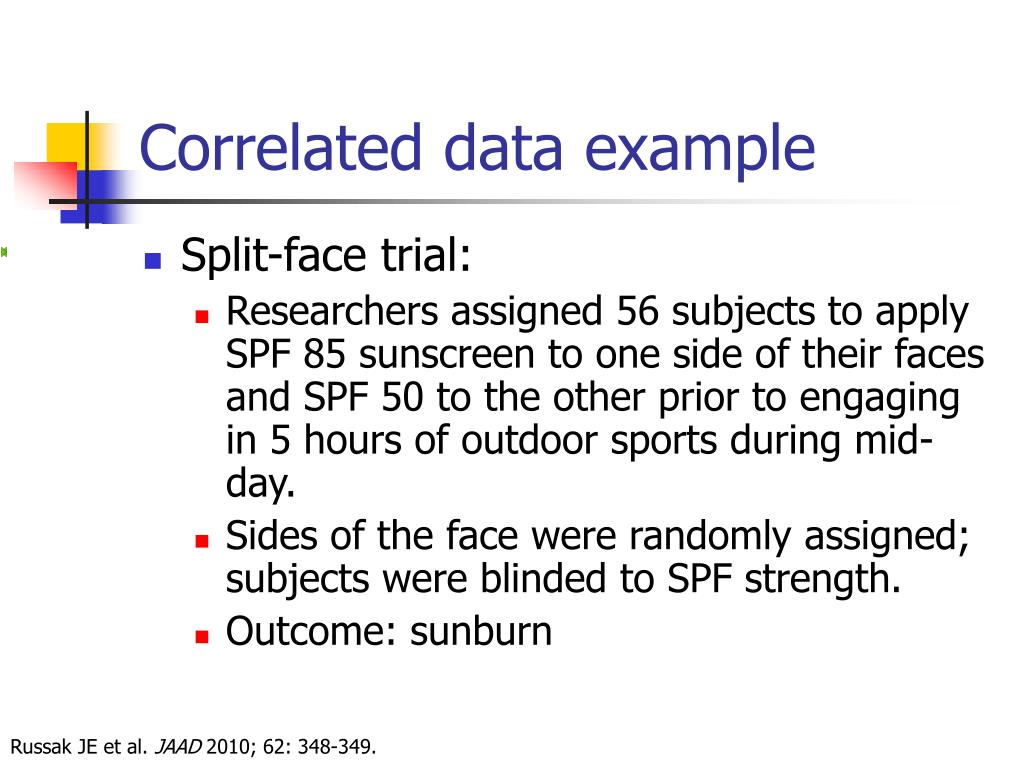 Correlated data example

Split-face trial:

Researchers assigned 56 subjects to apply SPF 85 sunscreen to one side of their faces and SPF 50 to the other prior to engaging in 5 hours of outdoor sports during mid-day.

Sides of the face were randomly assigned; subjects were blinded to SPF strength.

Outcome: sunburn

Russak JE et al. JAAD 2010; 62: 348-349.